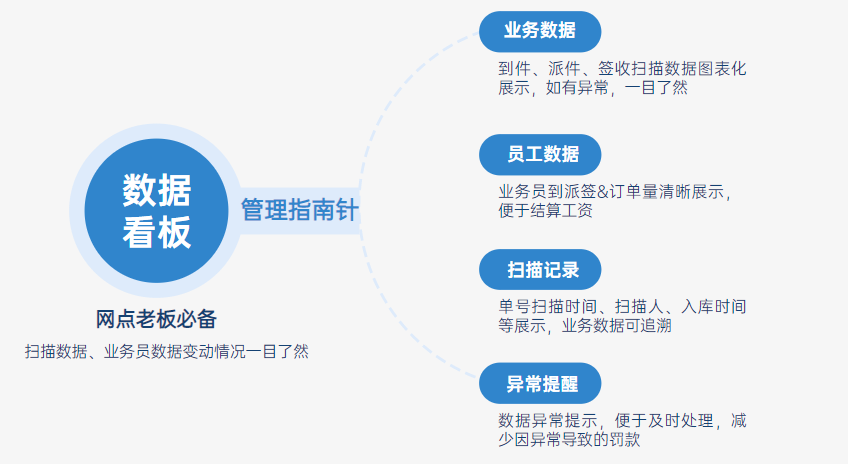 数据看板

管理指南针

网点老板必备

扫描数据、业务员数据变动情况一目了然

业务数据

到件、派件、签收扫描数据图表化展示，如有异常，一目了然

员工数据

业务员到派签&订单量清晰展示，便于结算工资

扫描记录

单号扫描时间、扫描人、入库时间等展示，业务数据可追溯

异常提醒

数据异常提示，便于及时处理，减少因异常导致的罚款